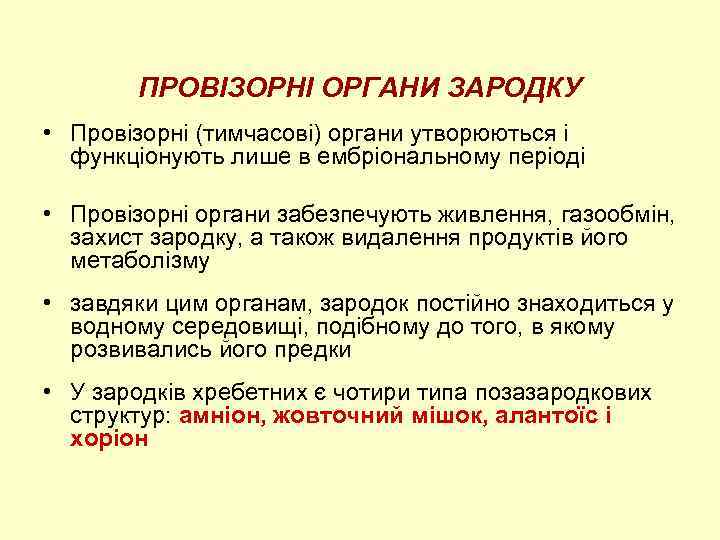 ПРОВІЗОРНІ ОРГАНИ ЗАРОДКУ

• Провізорні (тимчасові) органи утворюються і функціонують лише в ембріональному періоді

• Провізорні органи забезпечують живлення, газообмін, захист зародку, а також видалення продуктів його метаболізму

• завдяки цим органам, зародок постійно знаходиться у водному середовищі, подібному до того, в якому розвивались його предки

• У зародків хребетних є чотири типа позазародкових структур: амніон, жовточний мішок, алантоїс і хоріон